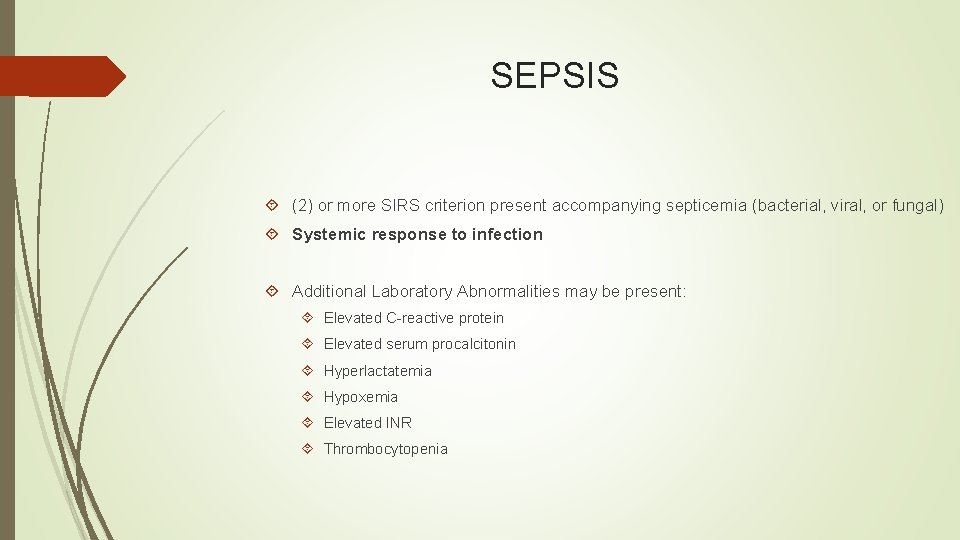 SEPSIS

(2) or more SIRS criterion present accompanying septicemia (bacterial, viral, or fungal)

Systemic response to infection

Additional Laboratory Abnormalities may be present:

Elevated C-reactive protein

Elevated serum procalcitonin

Hyperlactatemia

Hypoxemia

Elevated INR

Thrombocytopenia